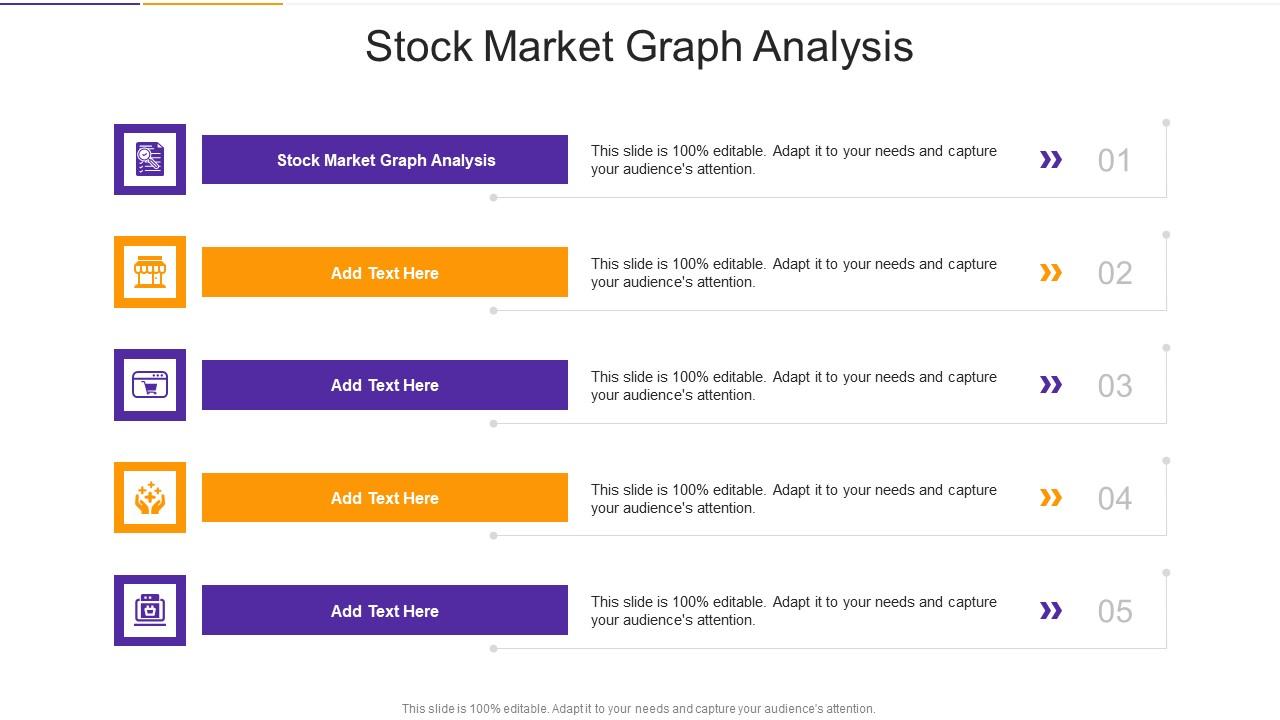 Stock Market Graph Analysis

Stock Market Graph Analysis

This slide is 100% editable. Adapt it to your needs and capture your audience's attention.

01

Add Text Here

This slide is 100% editable. Adapt it to your needs and capture your audience's attention.

02

Add Text Here

This slide is 100% editable. Adapt it to your needs and capture your audience's attention.

03

Add Text Here

This slide is 100% editable. Adapt it to your needs and capture your audience's attention.

04

Add Text Here

This slide is 100% editable. Adapt it to your needs and capture your audience's attention.

05

This slide is 100% editable. Adapt it to your needs and capture your audience's attention.